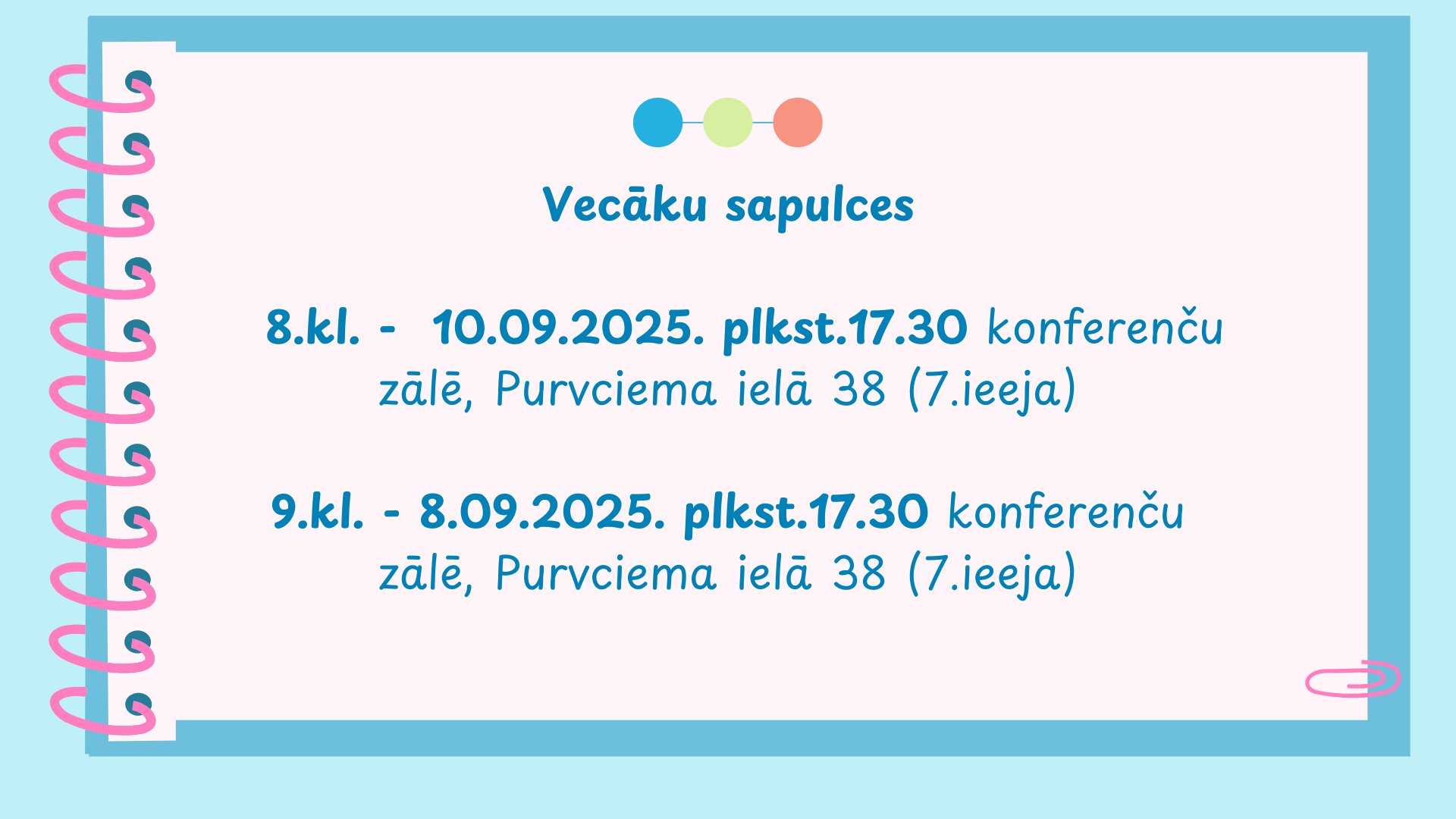 Vecāku sapulces

8.kl. - 10.09.2025. plkst.17.30 konferenču zālē, Purvciema ielā 38 (7.ieeja)

9.kl. - 8.09.2025. plkst.17.30 konferenču zālē, Purvciema ielā 38 (7.ieeja)